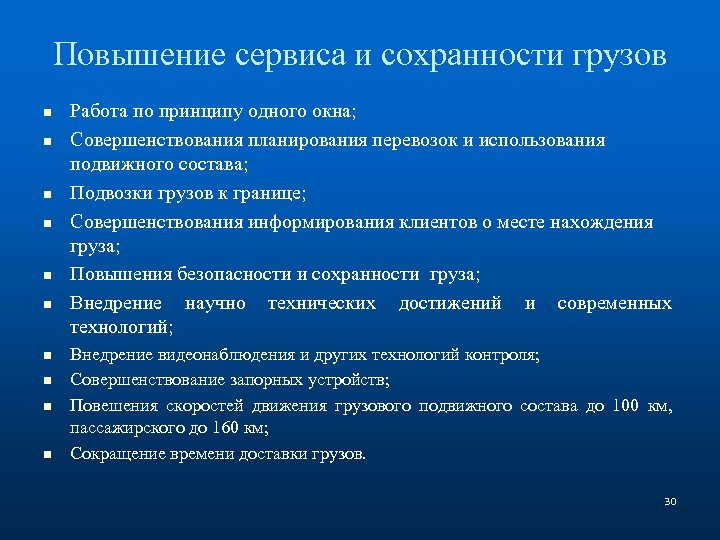 Повышение сервиса и сохранности грузов

- Работа по принципу одного окна;
- Совершенствования планирования перевозок и использования подвижного состава;
- Подвозки грузов к границе;
- Совершенствования информирования клиентов о месте нахождения груза;
- Повышения безопасности и сохранности груза;
- Внедрение научно технических достижений и современных технологий;
- Внедрение видеонаблюдения и других технологий контроля;
- Совершенствование запорных устройств;
- Повешения скоростей движения грузового подвижного состава до 100 км, пассажирского до 160 км;
- Сокращение времени доставки грузов.

30